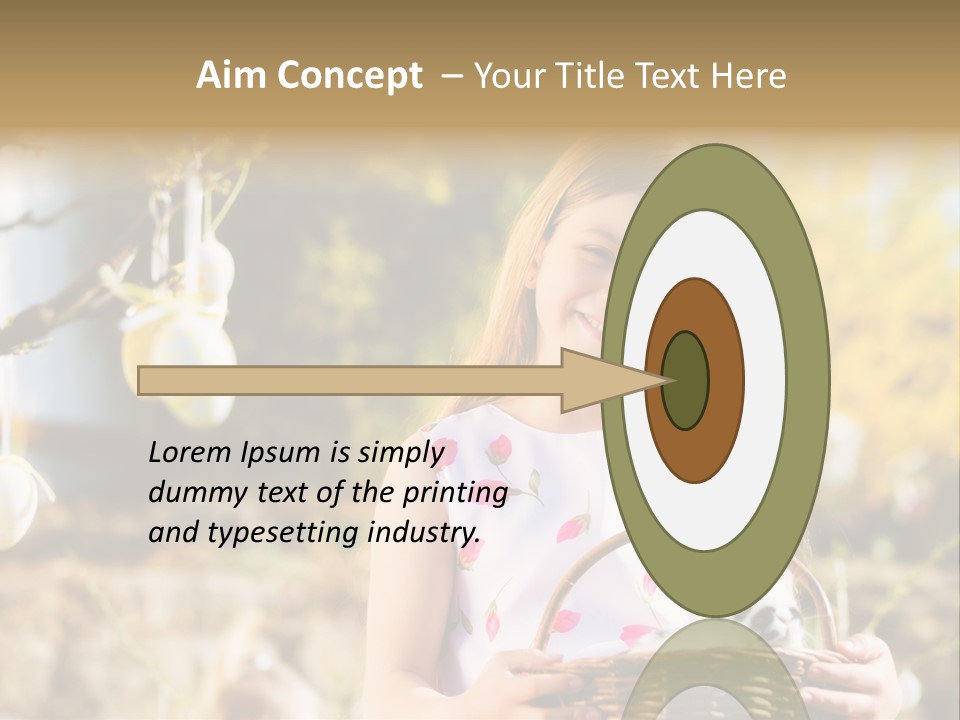 Aim Concept – Your Title Text Here

Lorem Ipsum is simply dummy text of the printing and typesetting industry.